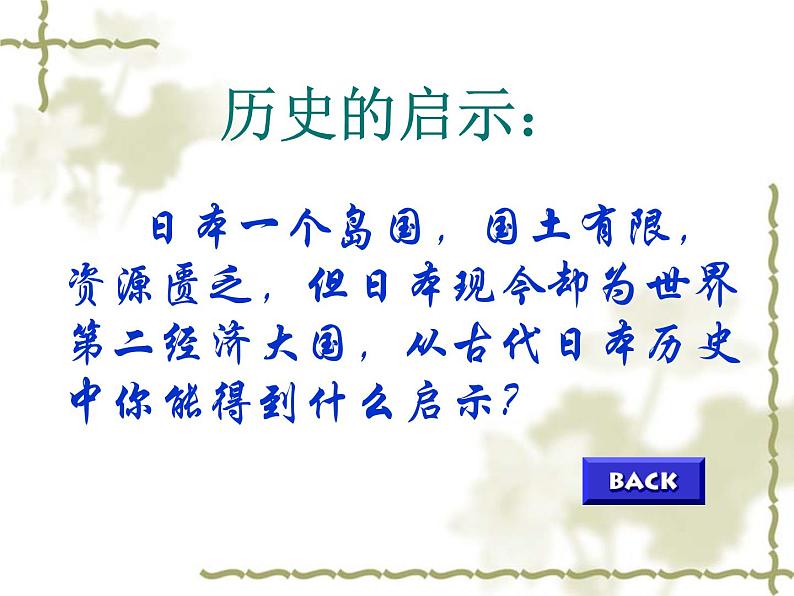 历史的启示：

日本一个岛国，国土有限，资源匮乏，但日本现今却为世界第二经济大国，从古代日本历史中你能得到什么启示？

BACK